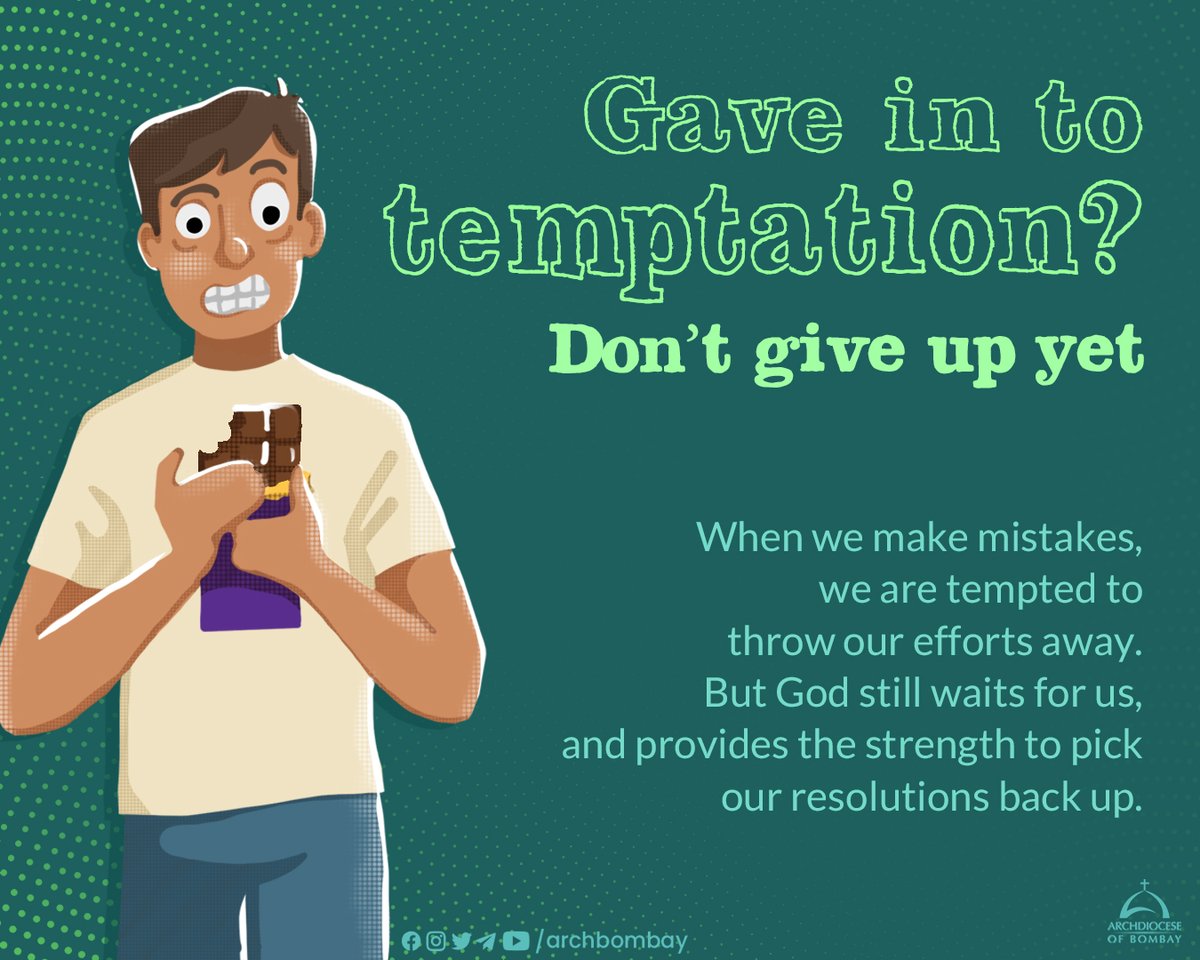 Gave in to temptation?

Don't give up yet

When we make mistakes, we are tempted to throw our efforts away. But God still waits for us, and provides the strength to pick our resolutions back up.

/archbombay

ARCHDIOCESE OF BOMBAY